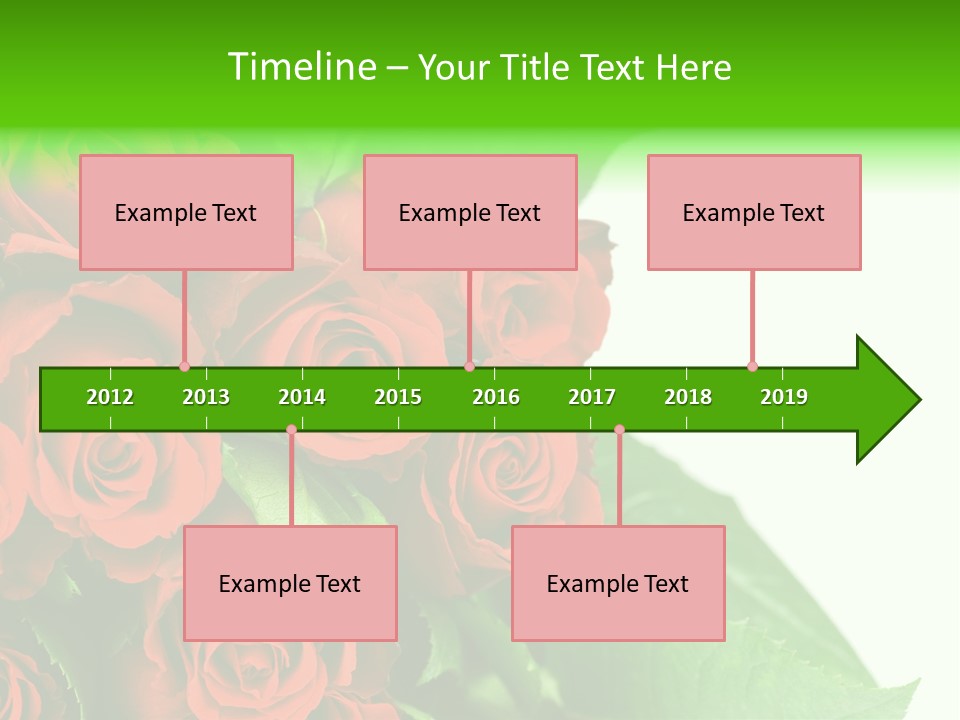 Timeline – Your Title Text Here

Example Text

Example Text

Example Text

2012 2013 2014 2015 2016 2017 2018 2019

Example Text

Example Text